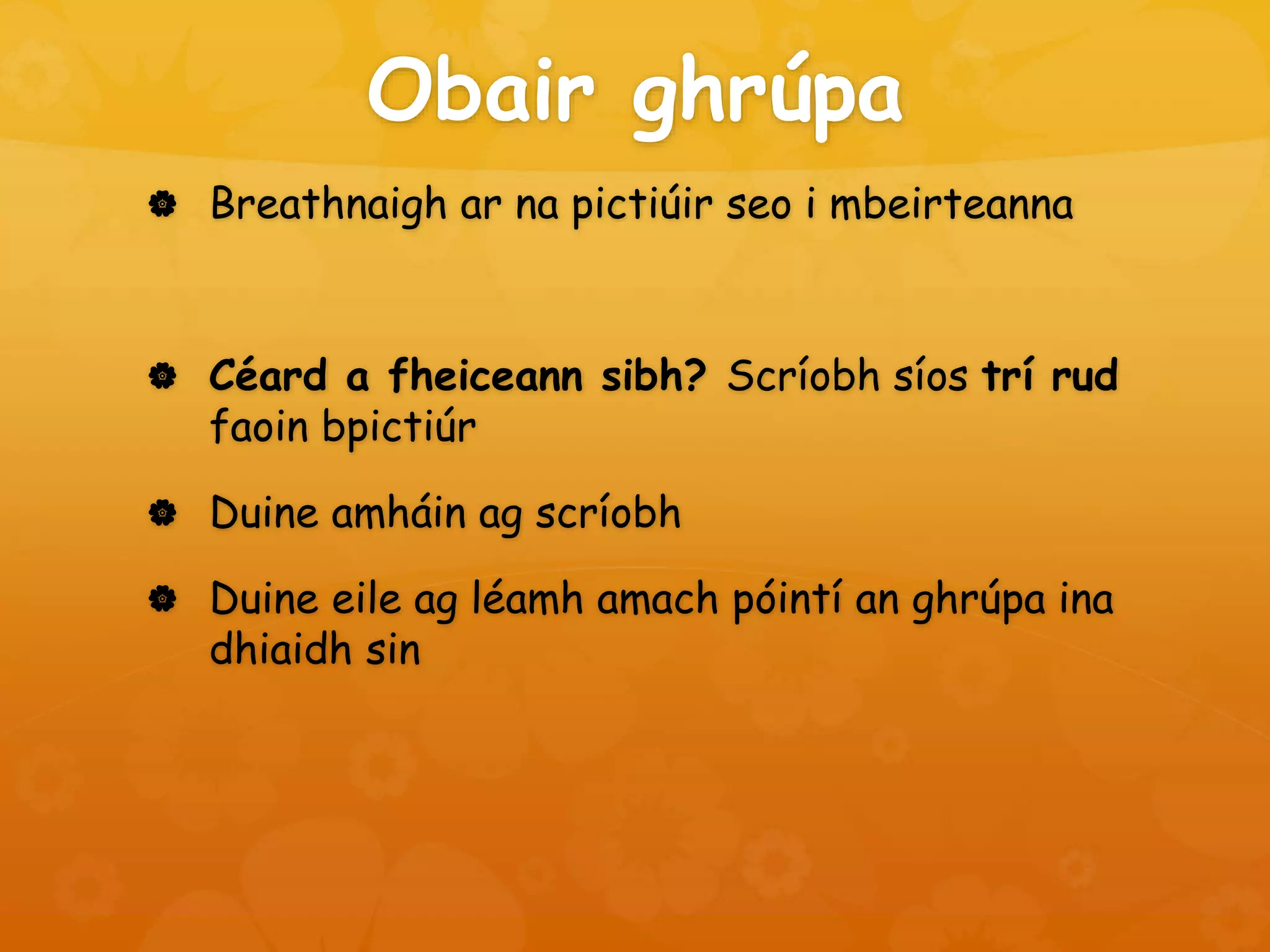 Obair ghrúpa

Breathnaigh ar na pictiúir seo i mbeirteanna

Céard a fheiceann sibh? Scríobh síos trí rud faoin bpictiúr

Duine amháin ag scríobh

Duine eile ag léamh amach póintí an ghrúpa ina dhiaidh sin